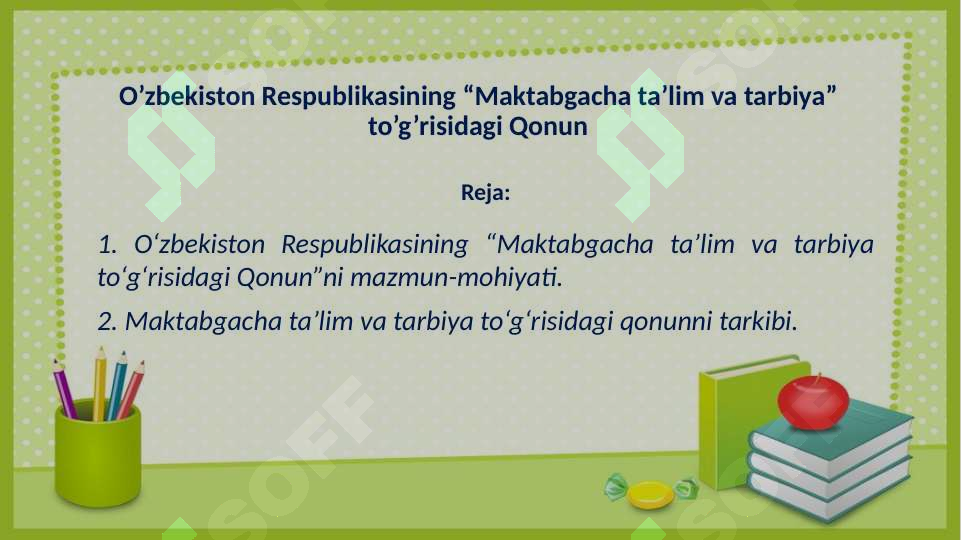 O’zbekiston Respublikasining “Maktabgacha ta’lim va tarbiya” to’g’risidagi Qonun

Reja:

1. O‘zbekiston Respublikasining “Maktabgacha ta’lim va tarbiya to‘g‘risidagi Qonun”ni mazmun-mohiyati.

2. Maktabgacha ta’lim va tarbiya to‘g‘risidagi qonunni tarkibi.

SOFF